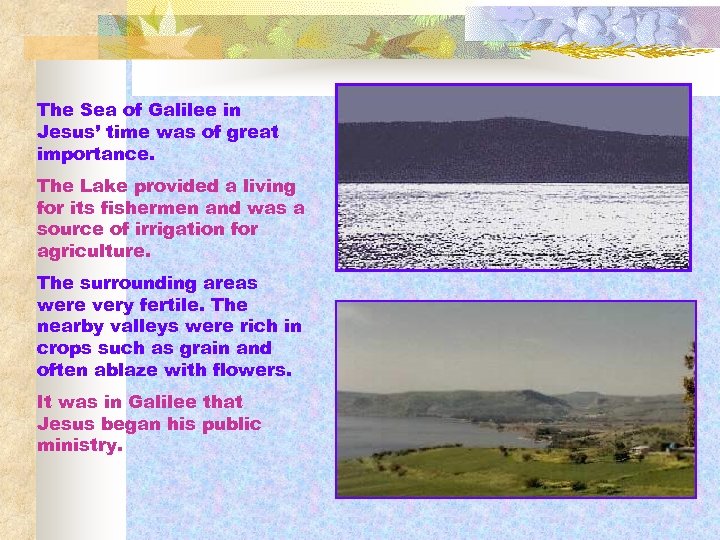 The Sea of Galilee in Jesus' time was of great importance.

The Lake provided a living for its fishermen and was a source of irrigation for agriculture.

The surrounding areas were very fertile. The nearby valleys were rich in crops such as grain and often ablaze with flowers.

It was in Galilee that Jesus began his public ministry.